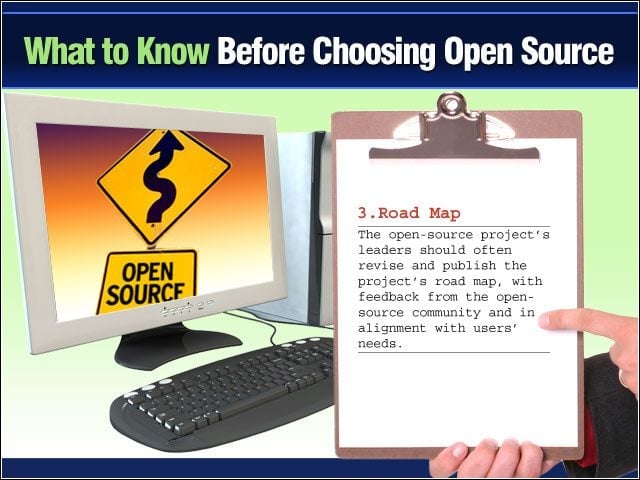 What to Know Before Choosing Open Source

OPEN SOURCE

3.Road Map

The open-source project's leaders should often revise and publish the project's road map, with feedback from the open-source community and in alignment with users' needs.